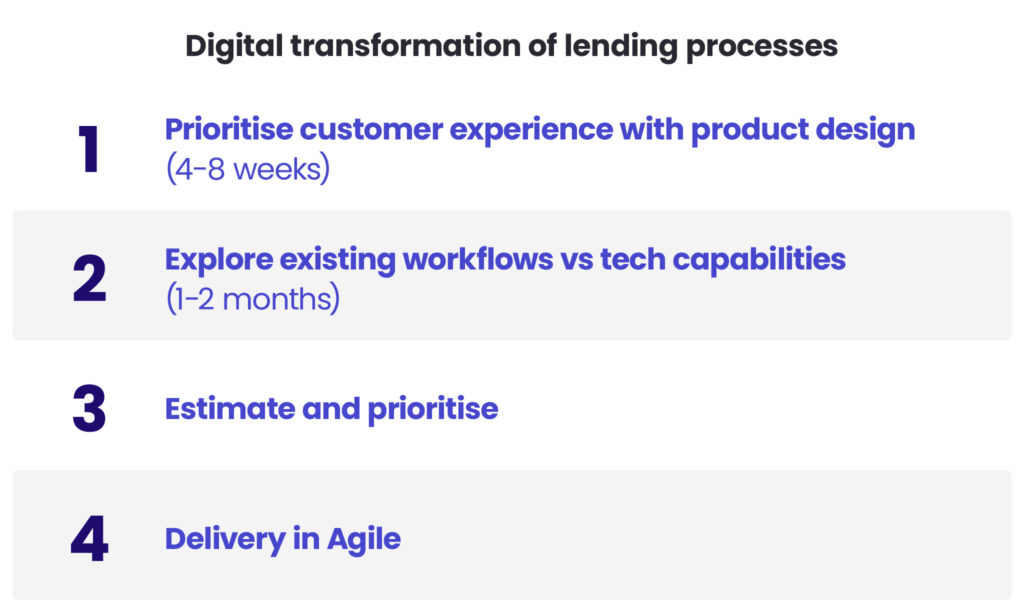 Digital transformation of lending processes

1 Prioritise customer experience with product design (4-8 weeks)

2 Explore existing workflows vs tech capabilities (1-2 months)

3 Estimate and prioritise

4 Delivery in Agile